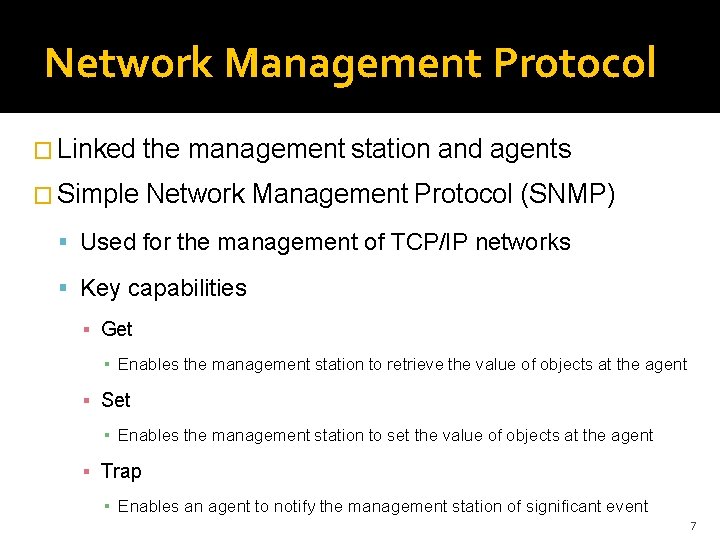 Network Management Protocol

□ Linked the management station and agents

□ Simple Network Management Protocol (SNMP)

▪ Used for the management of TCP/IP networks

▪ Key capabilities

▪ Get

▪ Enables the management station to retrieve the value of objects at the agent

▪ Set

▪ Enables the management station to set the value of objects at the agent

▪ Trap

▪ Enables an agent to notify the management station of significant event

7